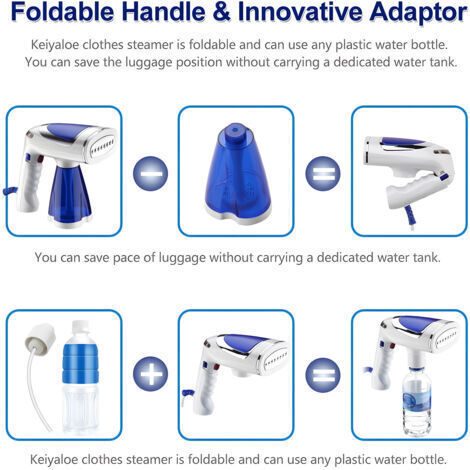 Foldable Handle & Innovative Adaptor

Keiyaloe clothes steamer is foldable and can use any plastic water bottle. You can save the luggage position without carrying a dedicated water tank.

You can save pace of luggage without carrying a dedicated water tank.

Keiyaloe clothes steamer is foldable and can use any plastic water bottle.